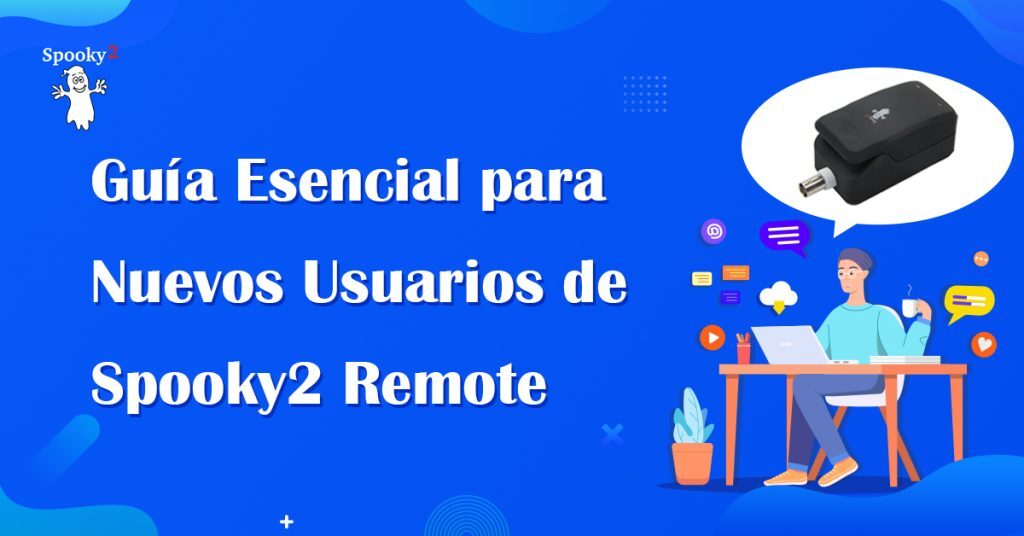 Spooky2

Guía Esencial para Nuevos Usuarios de Spooky2 Remote